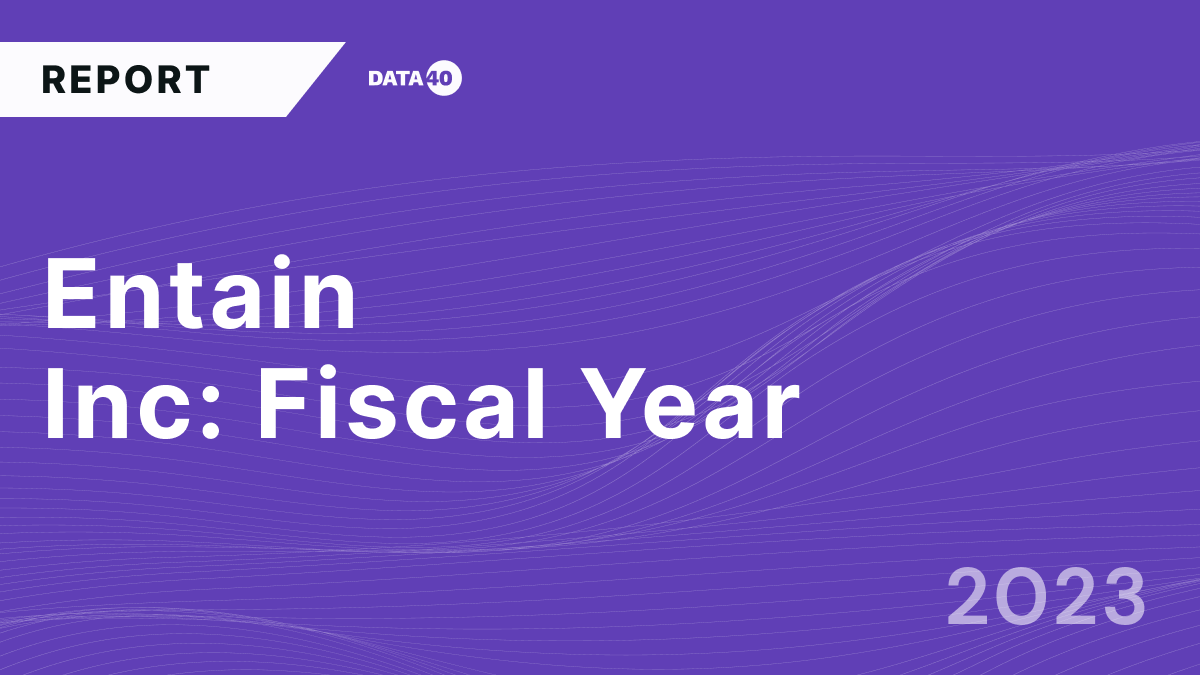 REPORT

DATA40

Entain Inc: Fiscal Year

2023